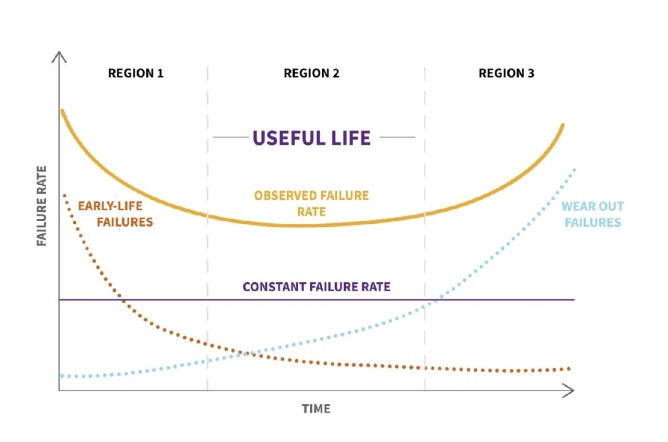 REGION 1

REGION 2

REGION 3

USEFUL LIFE

FAILURE RATE

EARLY-LIFE FAILURES

OBSERVED FAILURE RATE

WEAR OUT FAILURES

CONSTANT FAILURE RATE

TIME